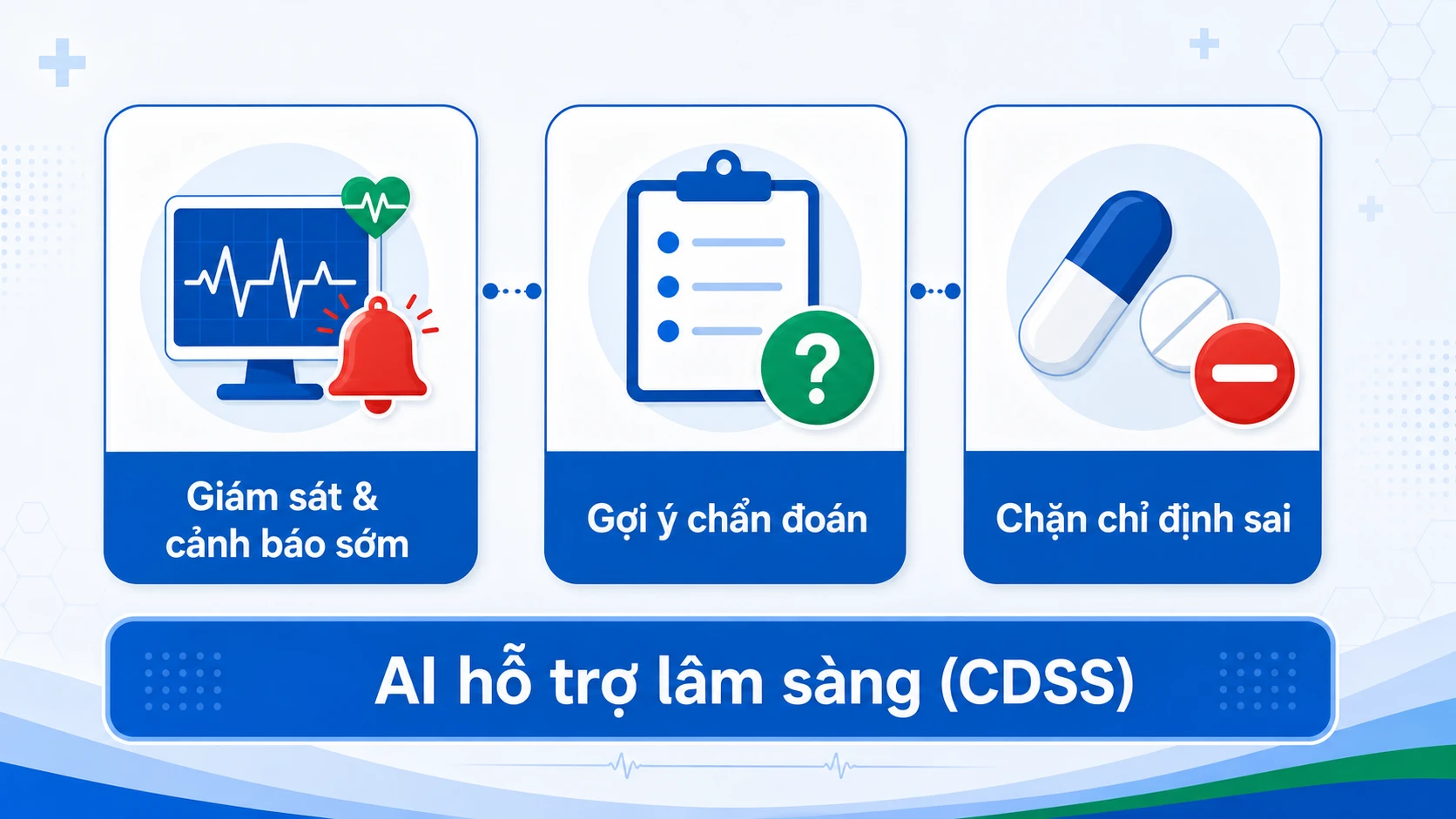 Giám sát &
cảnh báo sớm

Gợi ý chẩn đoán

Chặn chỉ định sai

AI hỗ trợ lâm sàng (CDSS)